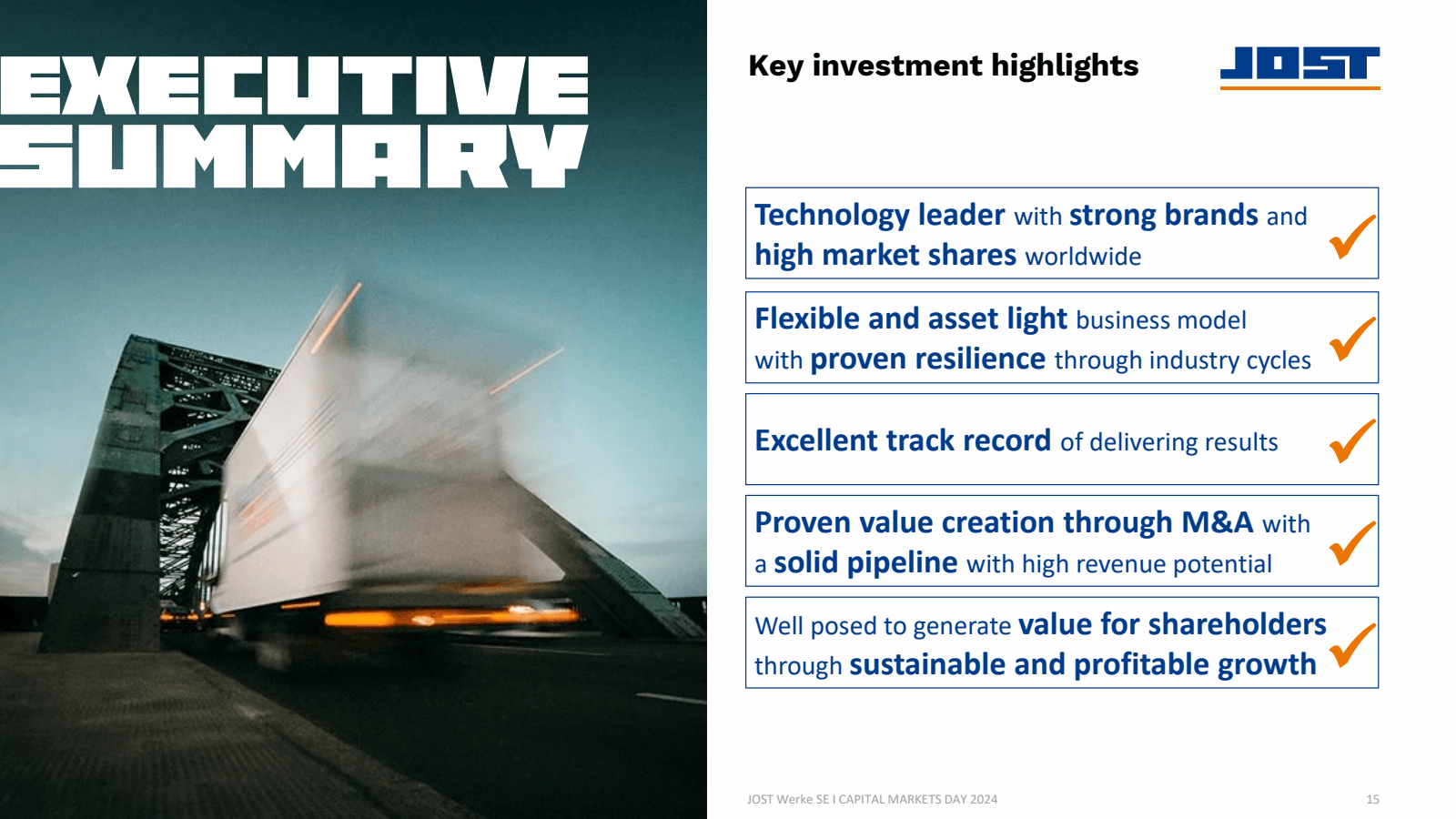 EXECUTIVE SUMMARY

Key investment highlights

JOST

Technology leader with strong brands and high market shares worldwide

Flexible and asset light business model with proven resilience through industry cycles

Excellent track record of delivering results

Proven value creation through M&A with a solid pipeline with high revenue potential

Well posed to generate value for shareholders through sustainable and profitable growth

JOST Werke SE I CAPITAL MARKETS DAY 2024

15